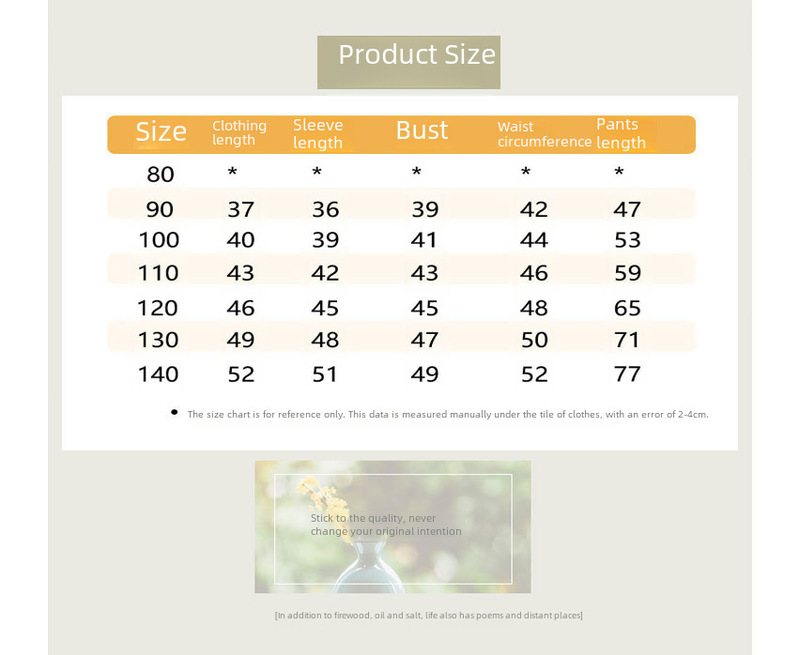 Product Size

| Size | Clothing length | Sleeve length | Bust | Waist circumference | Pants length |
|---|---|---|---|---|---|
| 80 | * | * | * | * | * |
| 90 | 37 | 36 | 39 | 42 | 47 |
| 100 | 40 | 39 | 41 | 44 | 53 |
| 110 | 43 | 42 | 43 | 46 | 59 |
| 120 | 46 | 45 | 45 | 48 | 65 |
| 130 | 49 | 48 | 47 | 50 | 71 |
| 140 | 52 | 51 | 49 | 52 | 77 |

• The size chart is for reference only. This data is measured manually under the tile of clothes, with an error of 2-4cm.

Stick to the quality, never change your original intention

[In addition to firewood, oil and salt, life also has poems and distant places]